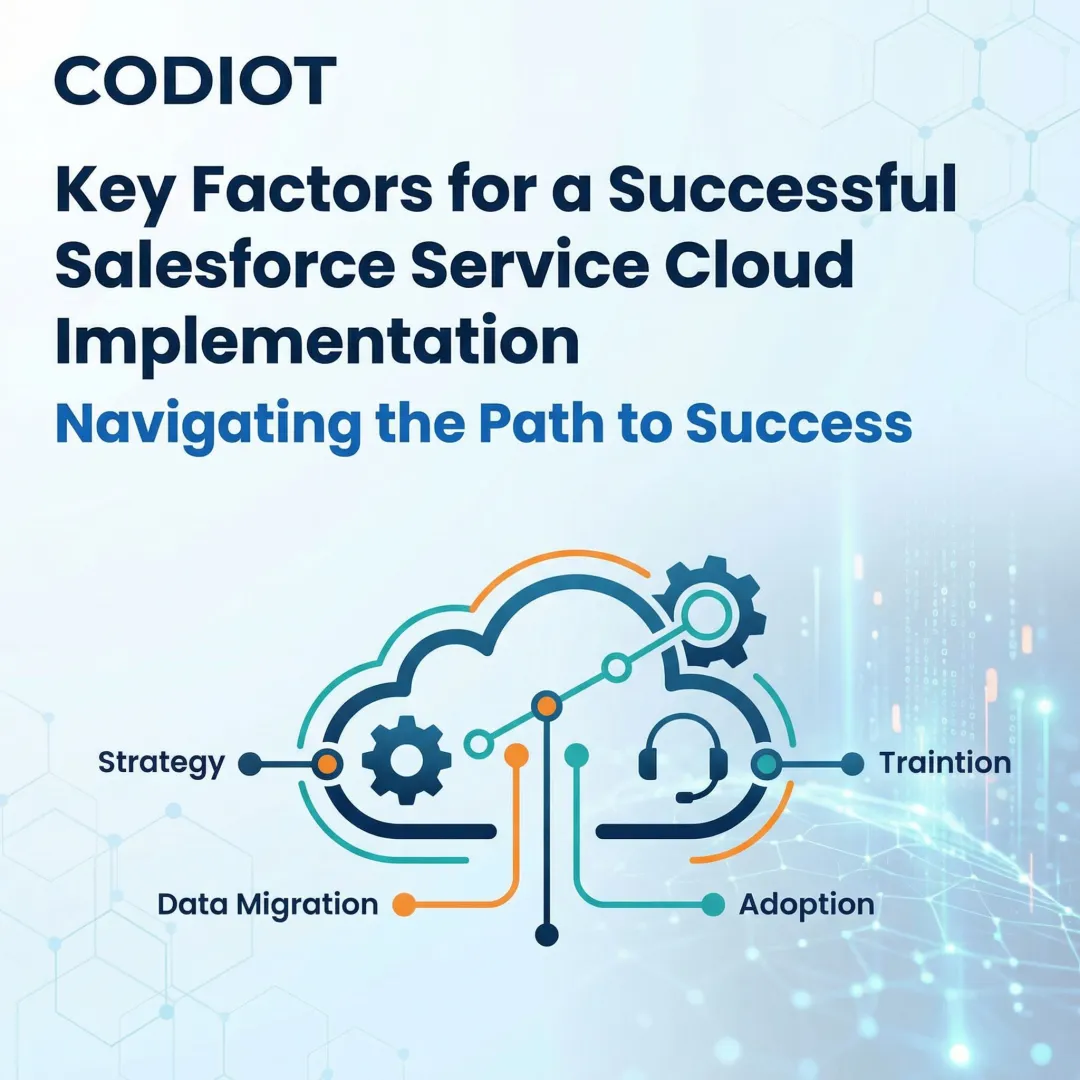 CODIOT

Key Factors for a Successful Salesforce Service Cloud Implementation

Navigating the Path to Success

Strategy

Traintion

Data Migration

Adoption